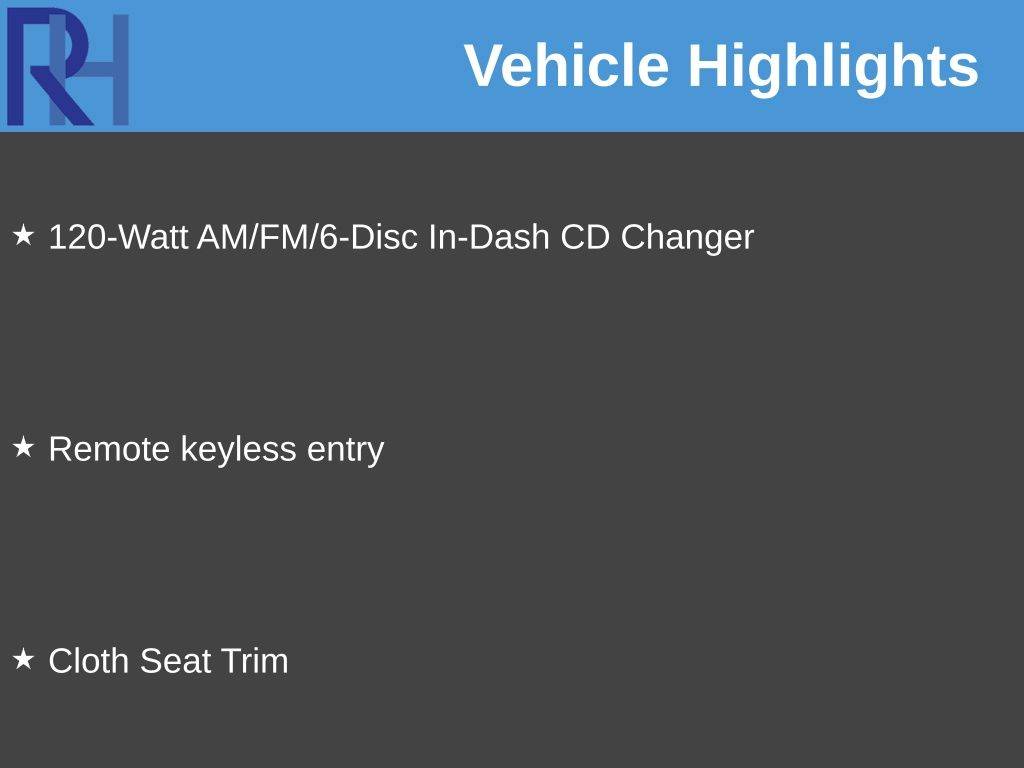 RH

Vehicle Highlights

★ 120-Watt AM/FM/6-Disc In-Dash CD Changer

★ Remote keyless entry

★ Cloth Seat Trim